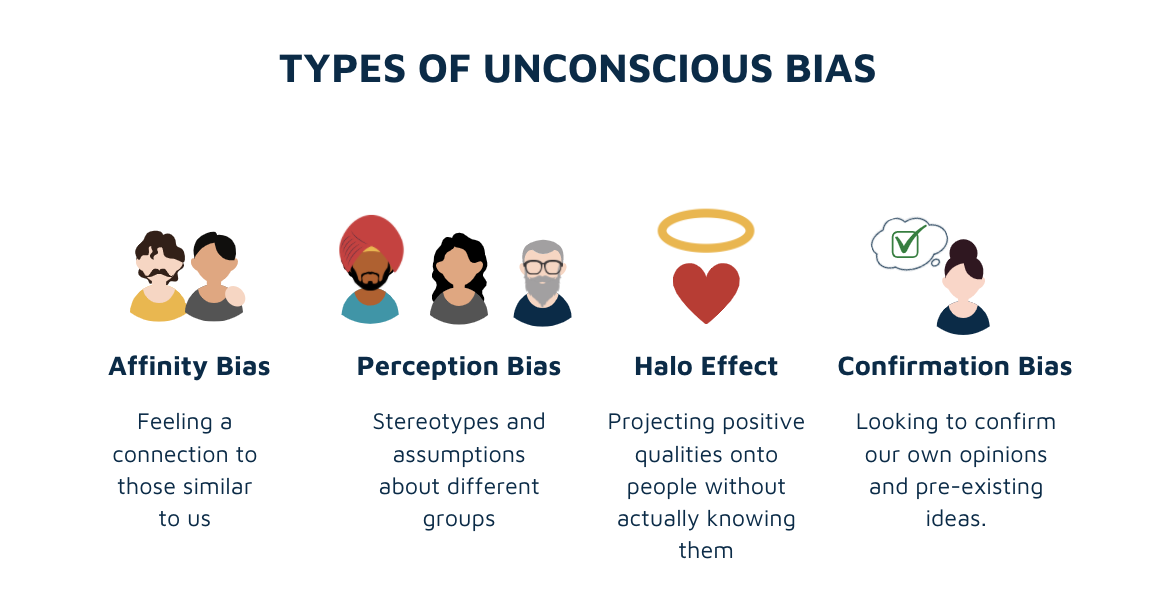 TYPES OF UNCONSCIOUS BIAS

Affinity Bias

Feeling a connection to those similar to us

Perception Bias

Stereotypes and assumptions about different groups

Halo Effect

Projecting positive qualities onto people without actually knowing them

Confirmation Bias

Looking to confirm our own opinions and pre-existing ideas.